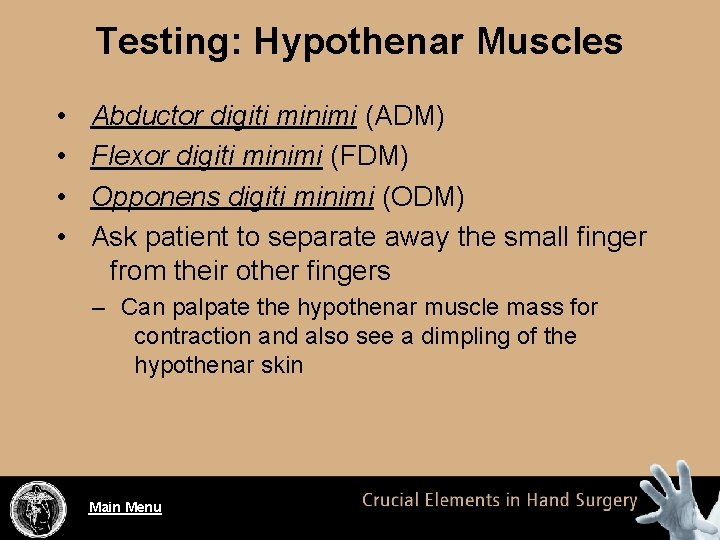 Testing: Hypothenar Muscles

• Abductor digiti minimi (ADM)
• Flexor digiti minimi (FDM)
• Opponens digiti minimi (ODM)
• Ask patient to separate away the small finger from their other fingers
– Can palpate the hypothenar muscle mass for contraction and also see a dimpling of the hypothenar skin

Main Menu

Crucial Elements in Hand Surgery